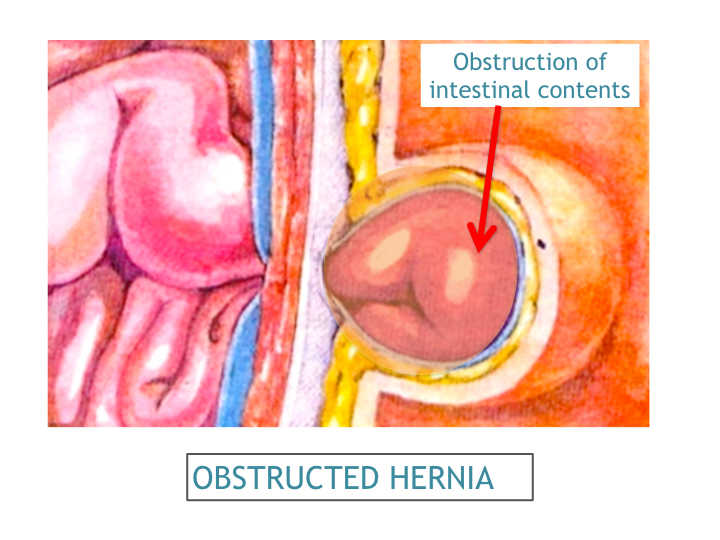 Obstruction of intestinal contents

OBSTRUCTED HERNIA